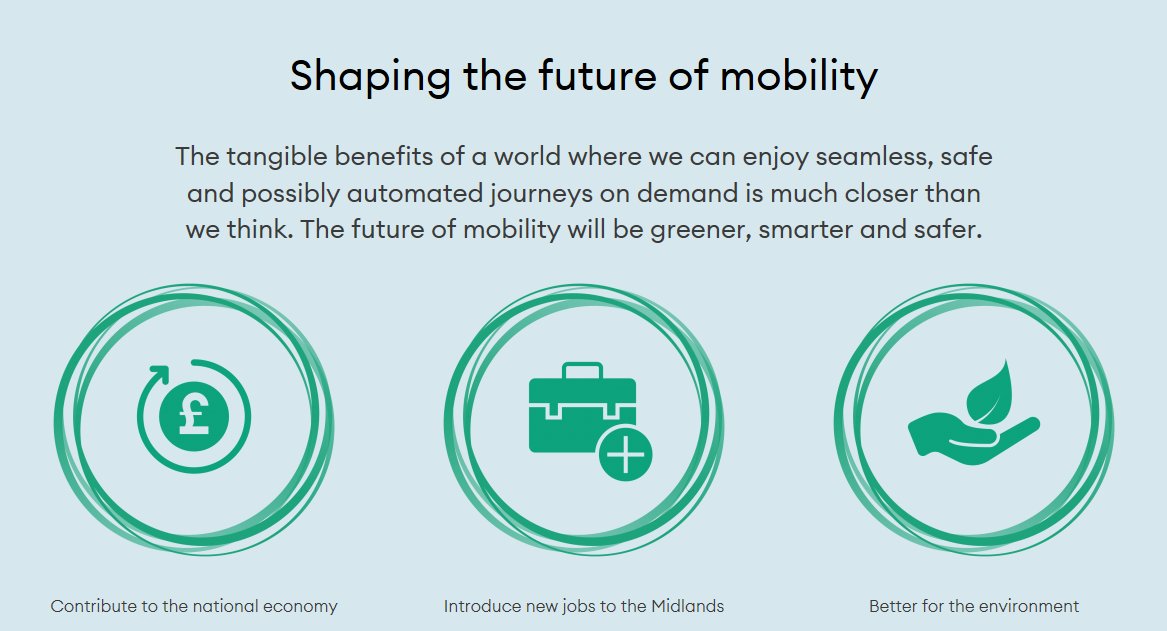 Shaping the future of mobility

The tangible benefits of a world where we can enjoy seamless, safe and possibly automated journeys on demand is much closer than we think. The future of mobility will be greener, smarter and safer.

£

Contribute to the national economy

Introduce new jobs to the Midlands

Better for the environment